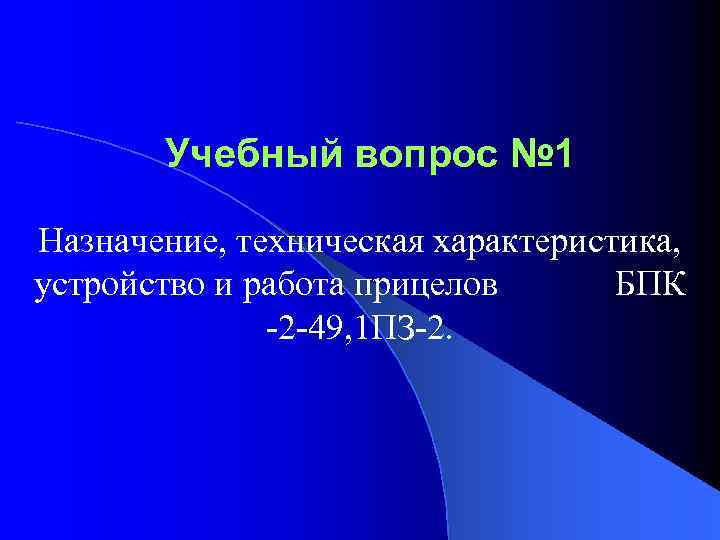 Учебный вопрос №1

Назначение, техническая характеристика, устройство и работа прицелов БПК -2-49,1ПЗ-2.